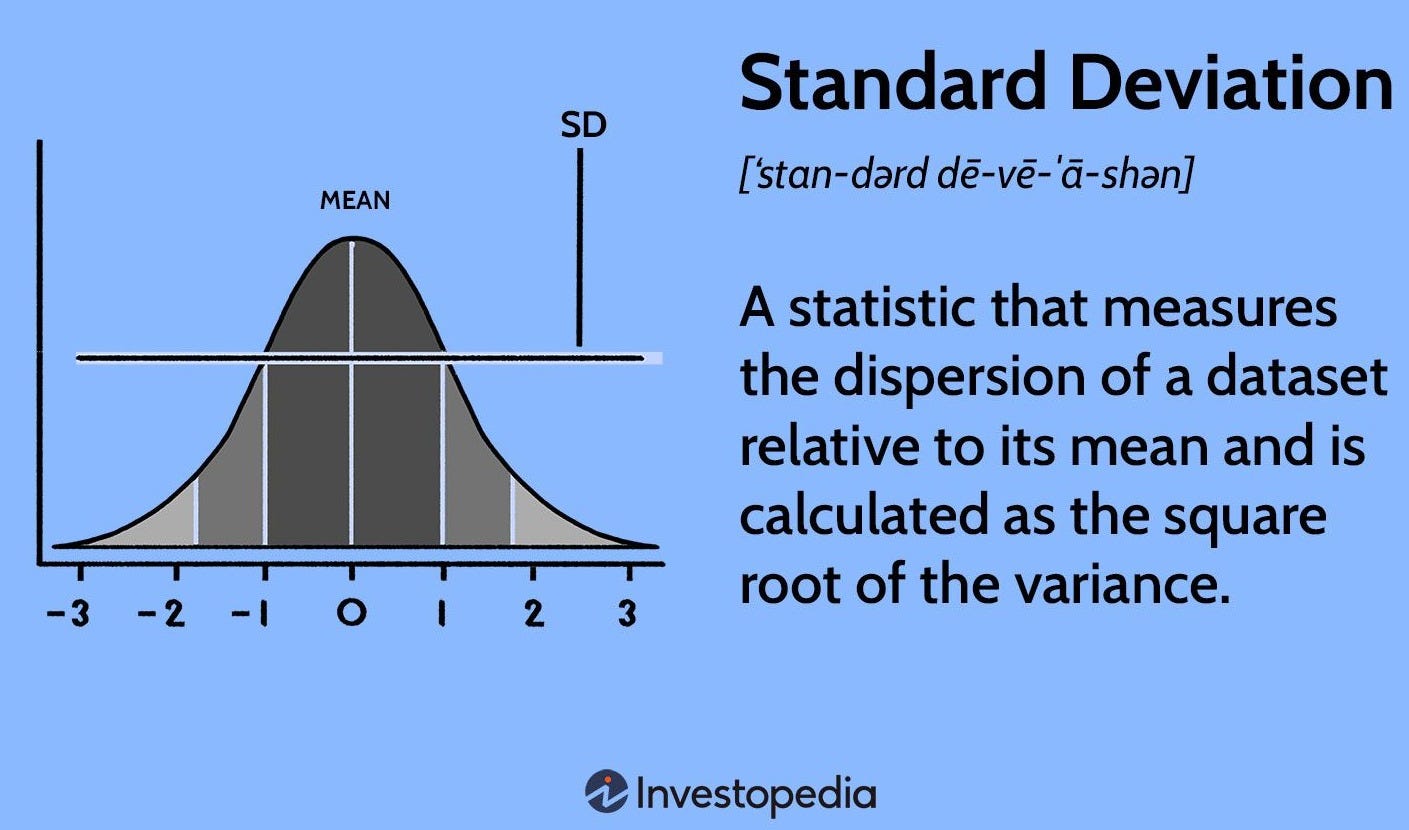 SD

MEAN

-3 -2 -1 0 1 2 3

Standard Deviation

[ˈstan-dərd dē-vē-ˈā-shən]

A statistic that measures the dispersion of a dataset relative to its mean and is calculated as the square root of the variance.

Investopedia